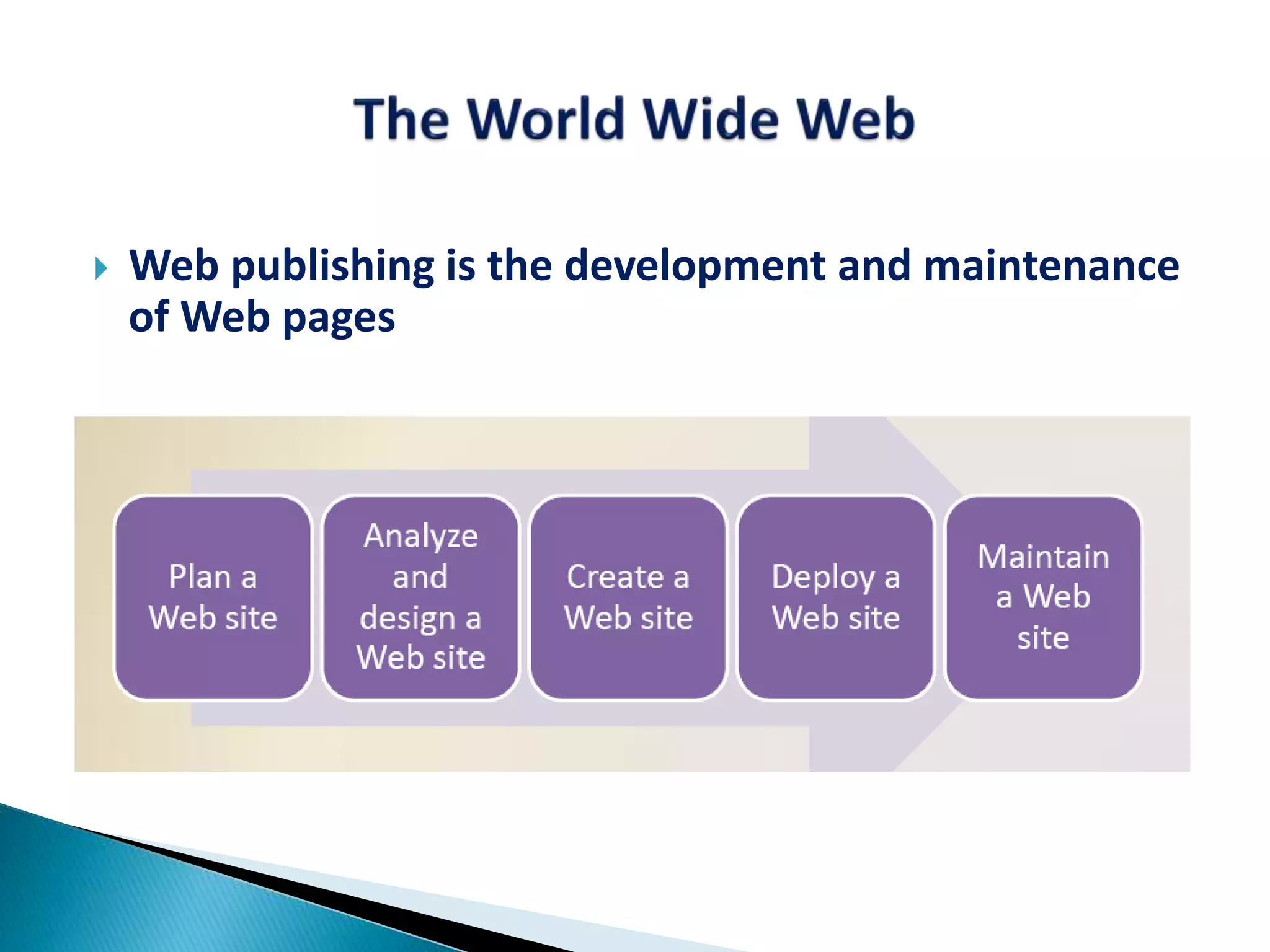 The World Wide Web

Web publishing is the development and maintenance of Web pages

Plan a Web site

Analyze and design a Web site

Create a Web site

Deploy a Web site

Maintain a Web site